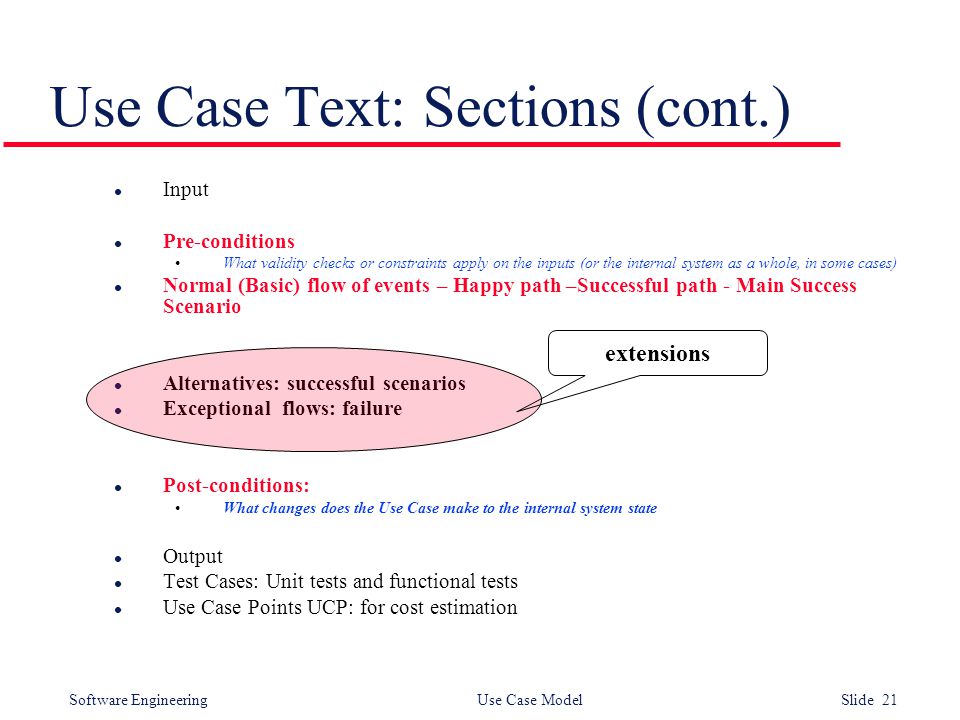 Use Case Text: Sections (cont.)

- Input
- Pre-conditions
  - What validity checks or constraints apply on the inputs (or the internal system as a whole, in some cases)
- Normal (Basic) flow of events – Happy path –Successful path - Main Success Scenario

extensions

- Alternatives: successful scenarios
- Exceptional flows: failure

- Post-conditions:
  - What changes does the Use Case make to the internal system state

- Output
- Test Cases: Unit tests and functional tests
- Use Case Points UCP: for cost estimation

Software Engineering

Use Case Model

Slide 21